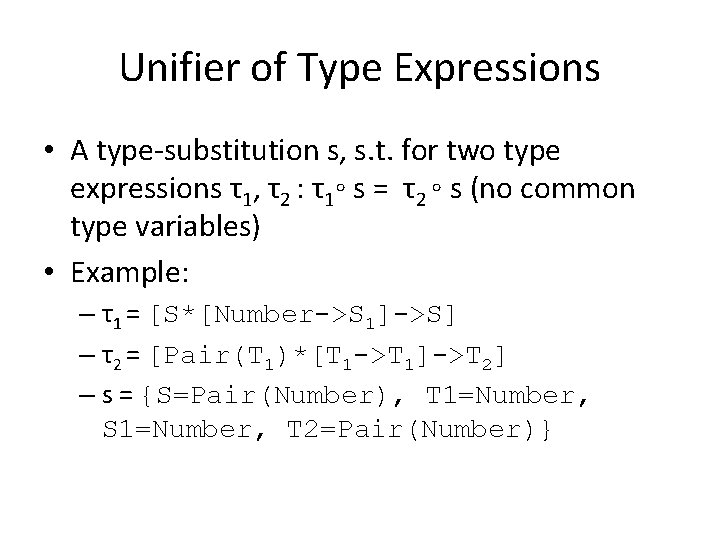 Unifier of Type Expressions

• A type-substitution s, s.t. for two type expressions $\tau_1$, $\tau_2$ : $\tau_1 \circ s = \tau_2 \circ s$ (no common type variables)

• Example:
– $\tau_1$ = [S*[Number->$S_1$]->S]
– $\tau_2$ = [Pair($T_1$)*[$T_1$->$T_1$]->$T_2$]
– s = {S=Pair(Number), T1=Number, S1=Number, T2=Pair(Number)}